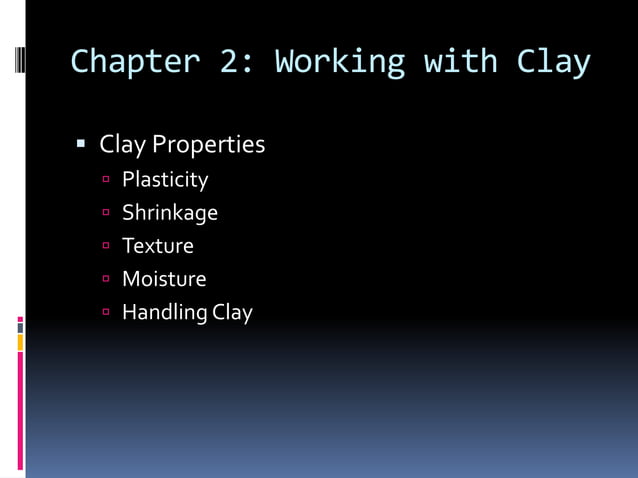 Chapter 2: Working with Clay

- Clay Properties
  - Plasticity
  - Shrinkage
  - Texture
  - Moisture
  - Handling Clay